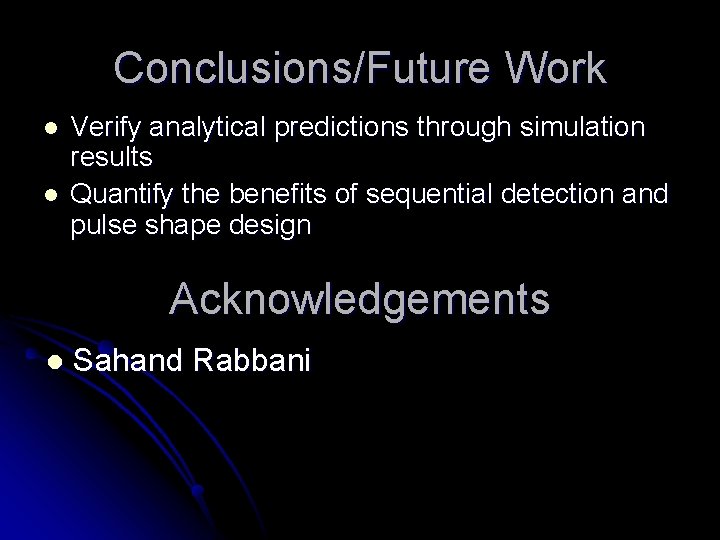 Conclusions/Future Work

- Verify analytical predictions through simulation results
- Quantify the benefits of sequential detection and pulse shape design

Acknowledgements

- Sahand Rabbani